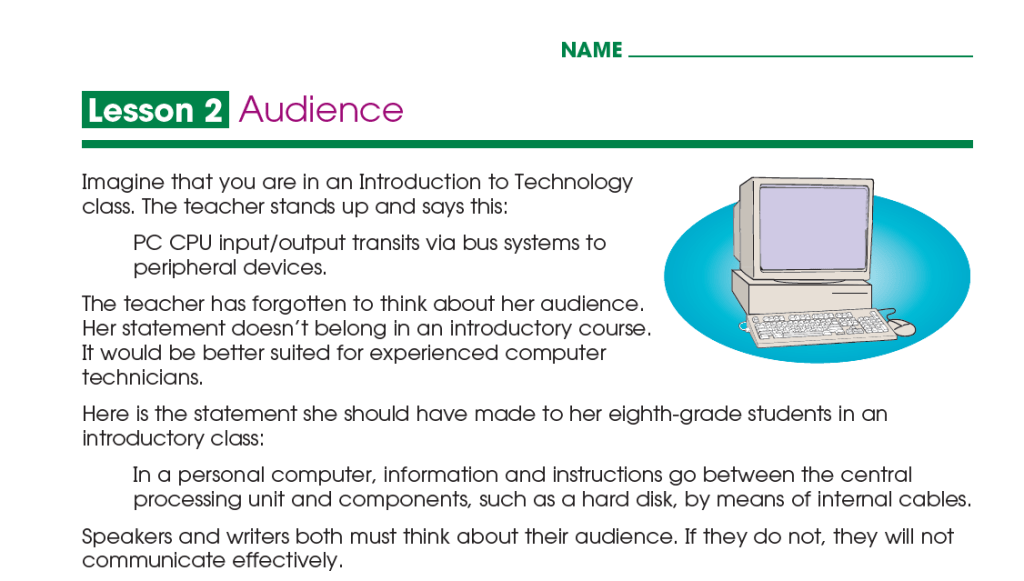 NAME

Lesson 2 Audience

Imagine that you are in an Introduction to Technology class. The teacher stands up and says this:

PC CPU input/output transits via bus systems to peripheral devices.

The teacher has forgotten to think about her audience. Her statement doesn't belong in an introductory course. It would be better suited for experienced computer technicians.

Here is the statement she should have made to her eighth-grade students in an introductory class:

In a personal computer, information and instructions go between the central processing unit and components, such as a hard disk, by means of internal cables.

Speakers and writers both must think about their audience. If they do not, they will not communicate effectively.